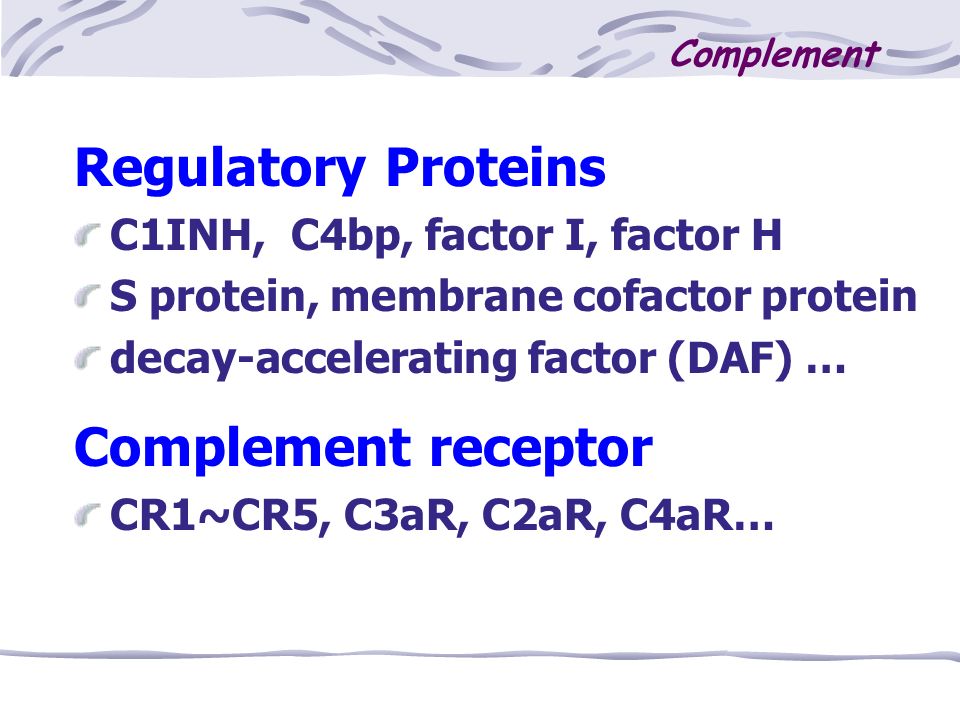 Complement

Regulatory Proteins

C1INH, C4bp, factor I, factor H

S protein, membrane cofactor protein

decay-accelerating factor (DAF) …

Complement receptor

CR1~CR5, C3aR, C2aR, C4aR…